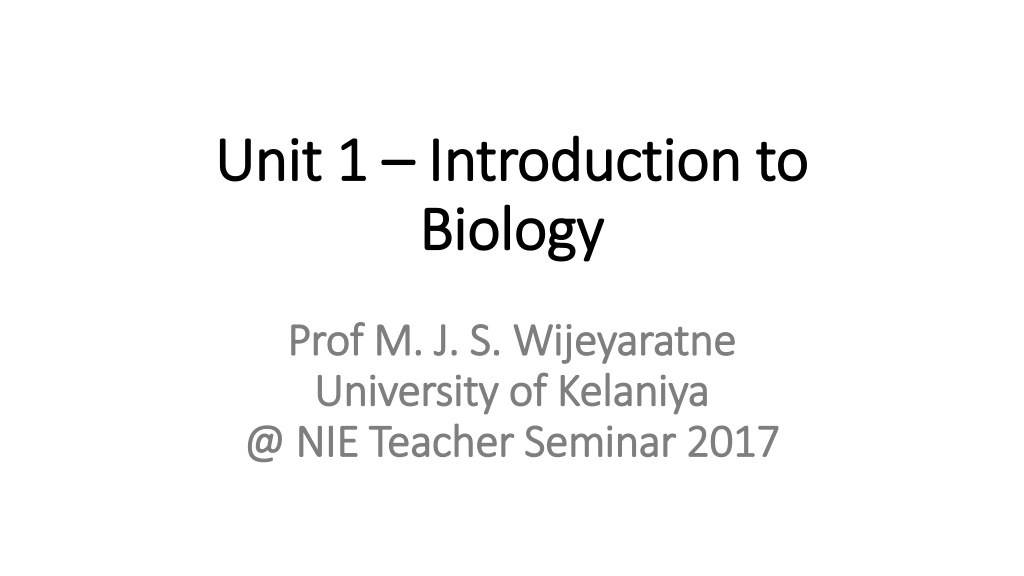 Unit 1 – Introduction to Biology

Prof M. J. S. Wijeyaratne
University of Kelaniya
@ NIE Teacher Seminar 2017